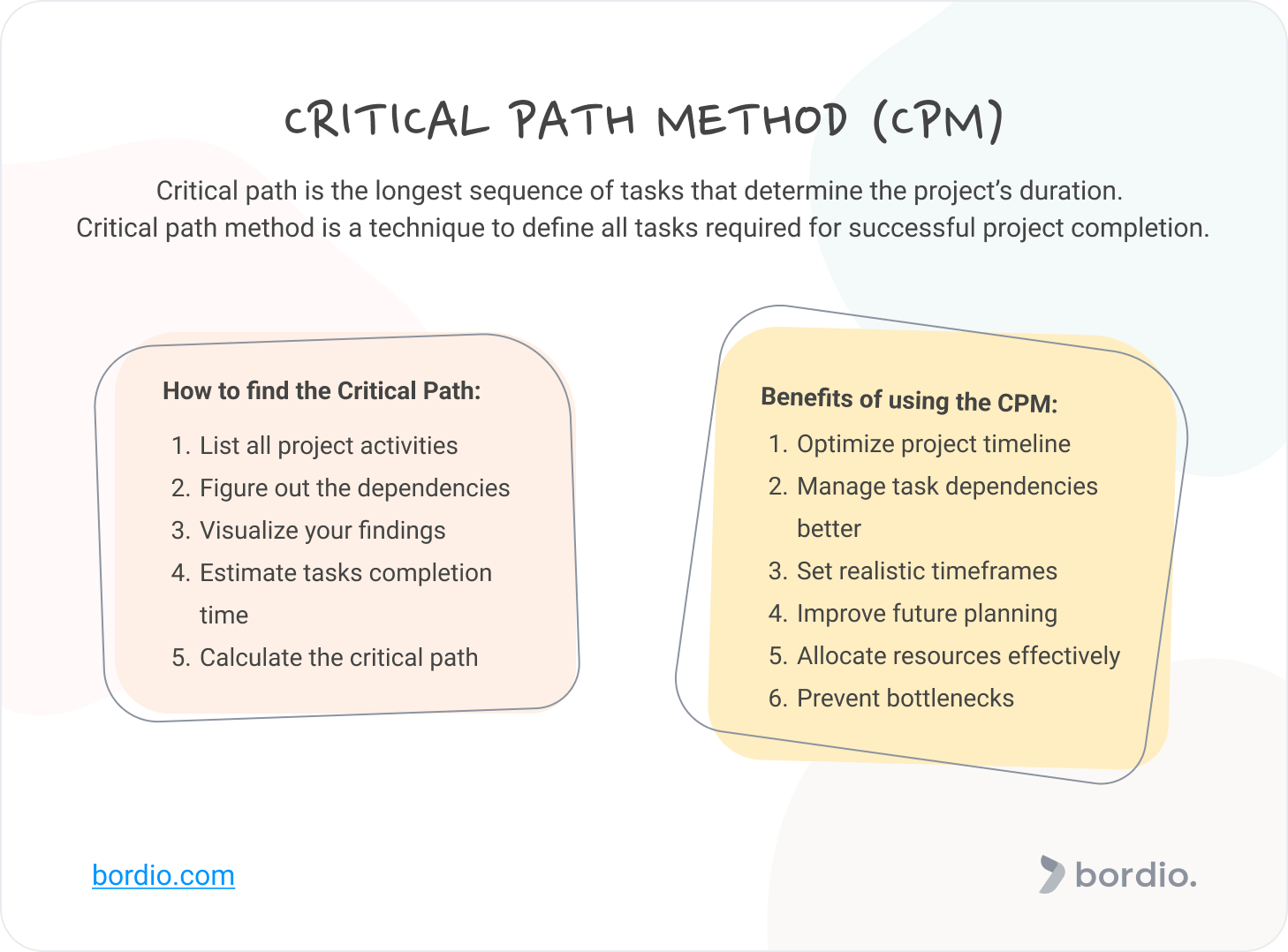 CRITICAL PATH METHOD (CPM)

Critical path is the longest sequence of tasks that determine the project's duration. Critical path method is a technique to define all tasks required for successful project completion.

How to find the Critical Path:

1. List all project activities
2. Figure out the dependencies
3. Visualize your findings
4. Estimate tasks completion time
5. Calculate the critical path

Benefits of using the CPM:

1. Optimize project timeline
2. Manage task dependencies better
3. Set realistic timeframes
4. Improve future planning
5. Allocate resources effectively
6. Prevent bottlenecks

bordio.com

bordio.